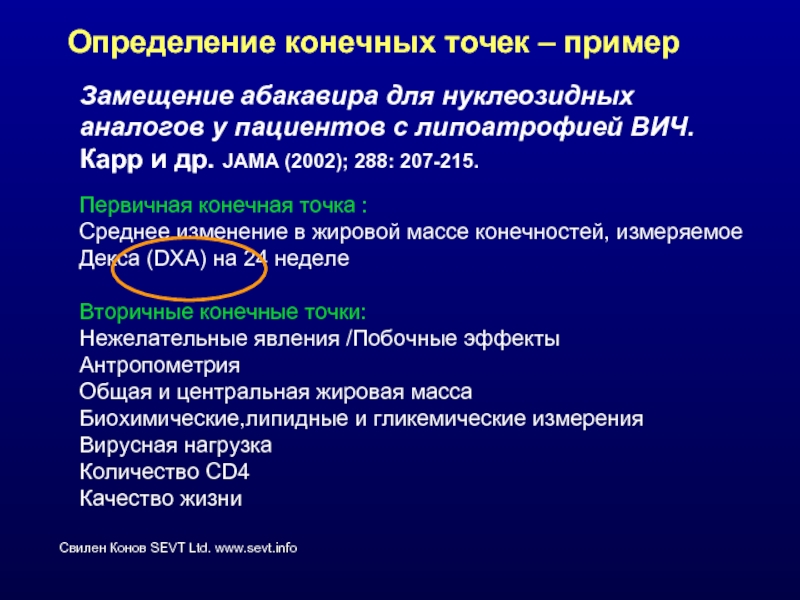 Определение конечных точек – пример

Замещение абакавира для нуклеозидных аналогов у пациентов с липоатрофией ВИЧ. Карр и др. JAMA (2002); 288: 207-215.

Первичная конечная точка :
Среднее изменение в жировой массе конечностей, измеряемое Декса (DXA) на 24 неделе

Вторичные конечные точки:
Нежелательные явления /Побочные эффекты
Антропометрия
Общая и центральная жировая масса
Биохимические,липидные и гликемические измерения
Вирусная нагрузка
Количество CD4
Качество жизни

Свилен Конов SEVT Ltd. www.sevt.info